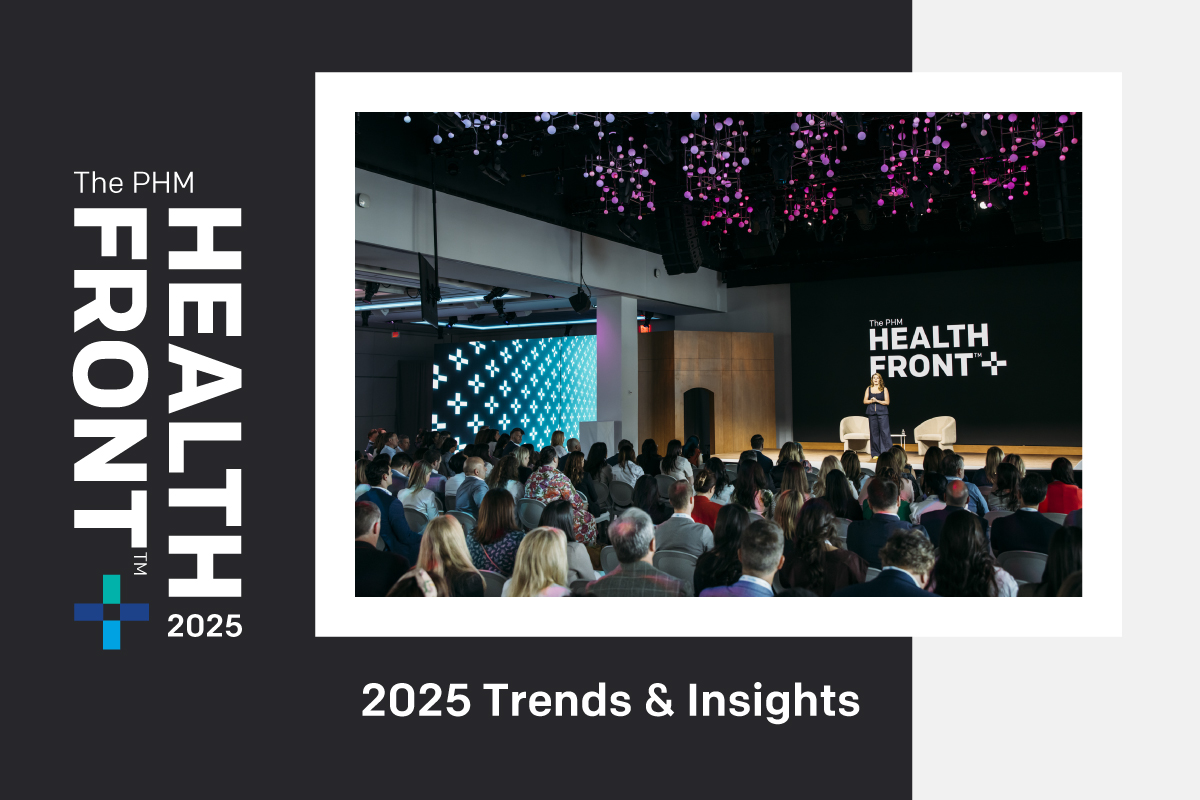 The PHM
HEALTH
FRONT™
2025

The PHM
HEALTH
FRONT™

2025 Trends & Insights